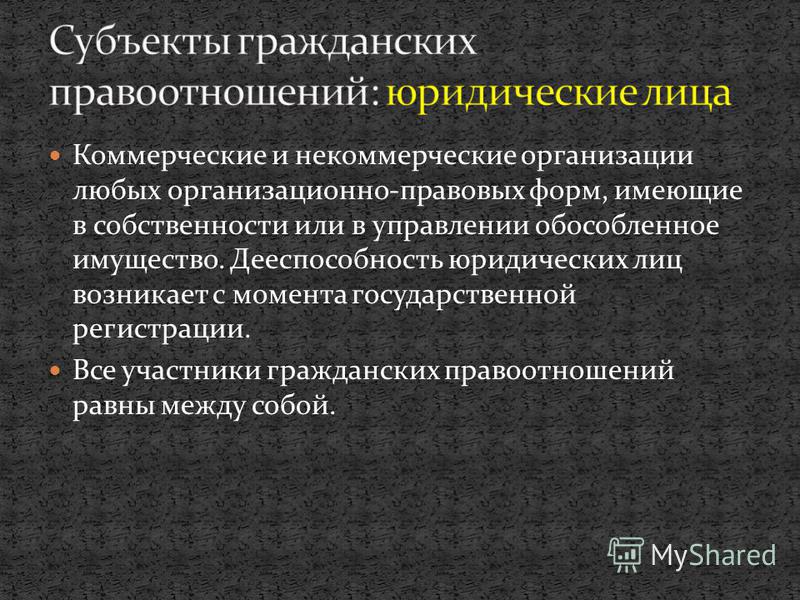 Субъекты гражданских правоотношений: юридические лица

Коммерческие и некоммерческие организации любых организационно-правовых форм, имеющие в собственности или в управлении обособленное имущество. Дееспособность юридических лиц возникает с момента государственной регистрации.

Все участники гражданских правоотношений равны между собой.

MyShared